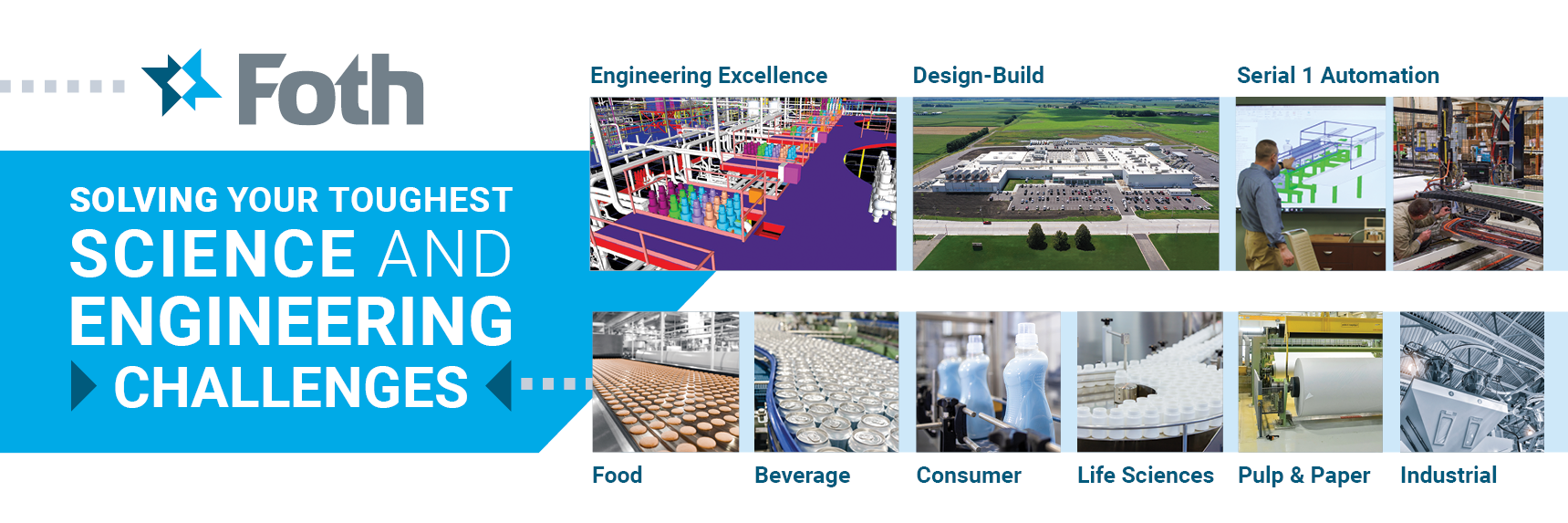 Foth

SOLVING YOUR TOUGHEST SCIENCE AND ENGINEERING CHALLENGES

Engineering Excellence

Design-Build

Serial 1 Automation

Food

Beverage

Consumer

Life Sciences

Pulp & Paper

Industrial